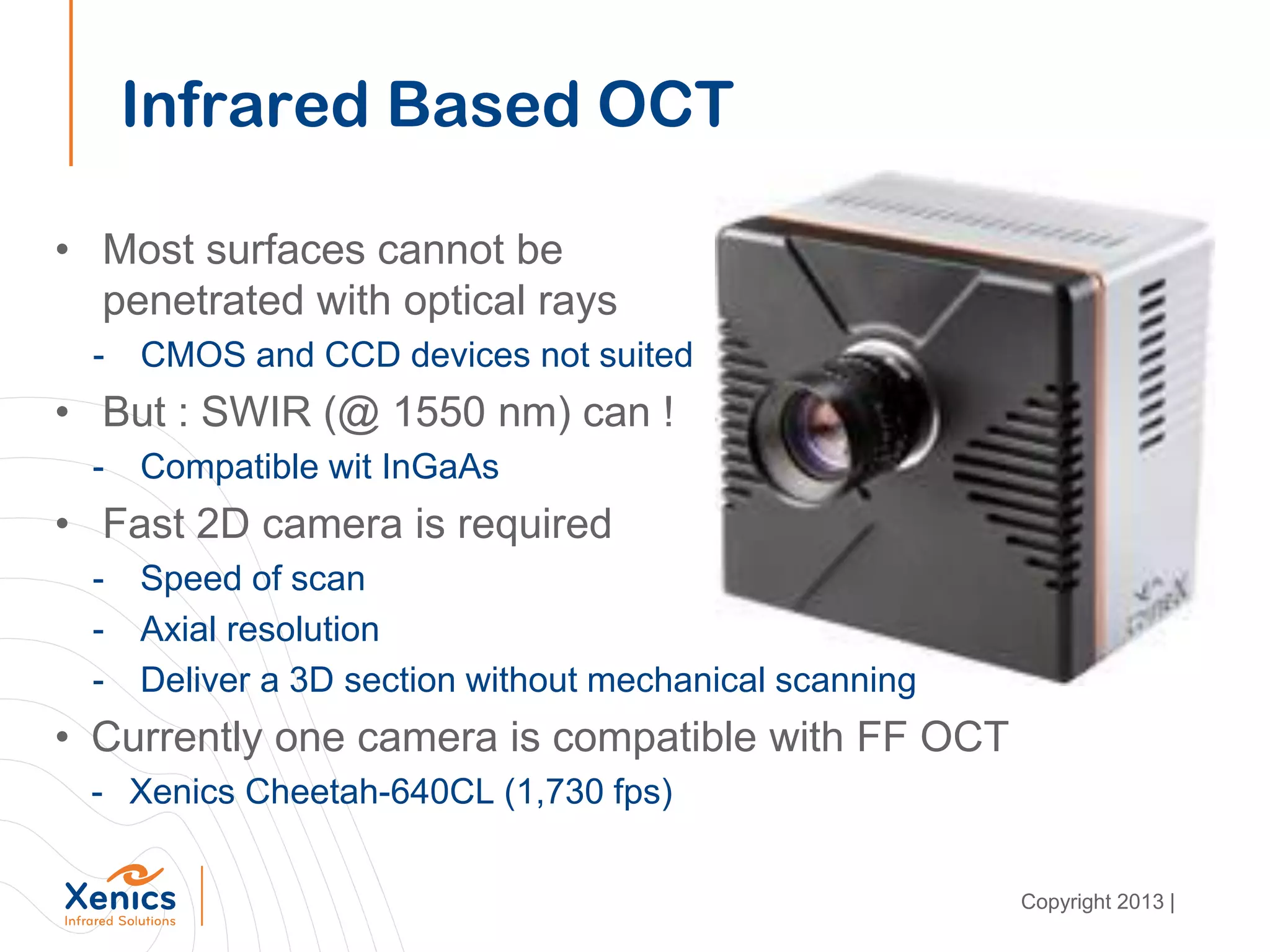 Infrared Based OCT

• Most surfaces cannot be penetrated with optical rays
- CMOS and CCD devices not suited
• But : SWIR (@ 1550 nm) can !
- Compatible wit InGaAs
• Fast 2D camera is required
- Speed of scan
- Axial resolution
- Deliver a 3D section without mechanical scanning
• Currently one camera is compatible with FF OCT
- Xenics Cheetah-640CL (1,730 fps)

Xenics
Infrared Solutions

Copyright 2013 |